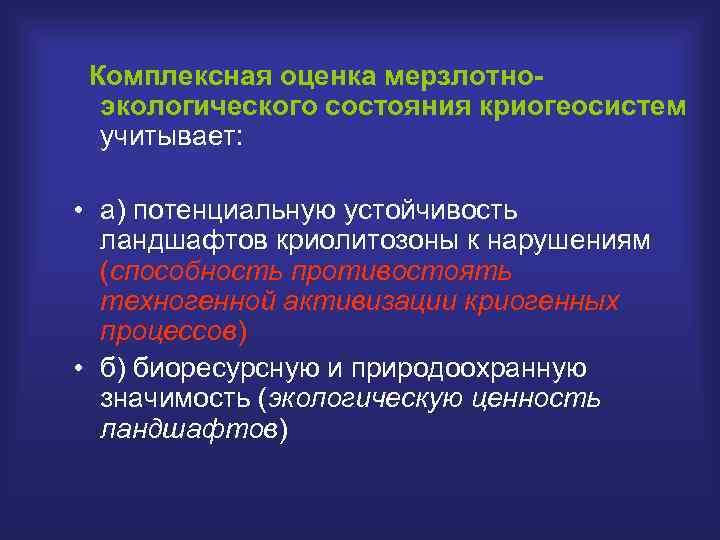 Комплексная оценка мерзлотно-экологического состояния криогеосистем учитывает:

• а) потенциальную устойчивость ландшафтов криолитозоны к нарушениям (способность противостоять техногенной активизации криогенных процессов)

• б) биоресурсную и природоохранную значимость (экологическую ценность ландшафтов)